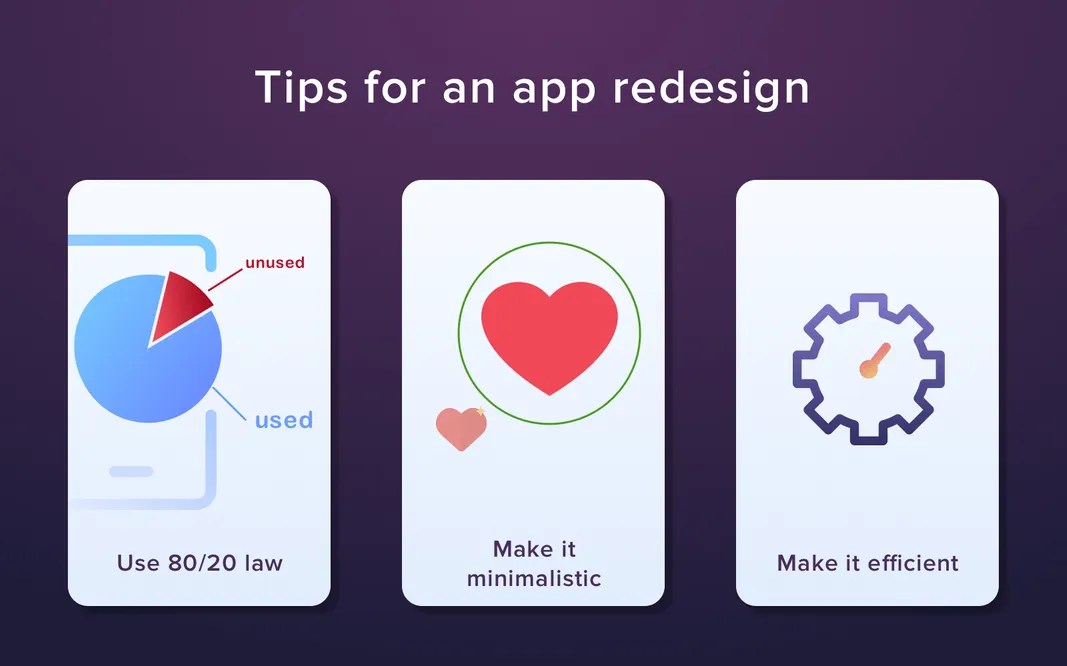 Tips for an app redesign

unused

used

Use 80/20 law

Make it minimalistic

Make it efficient